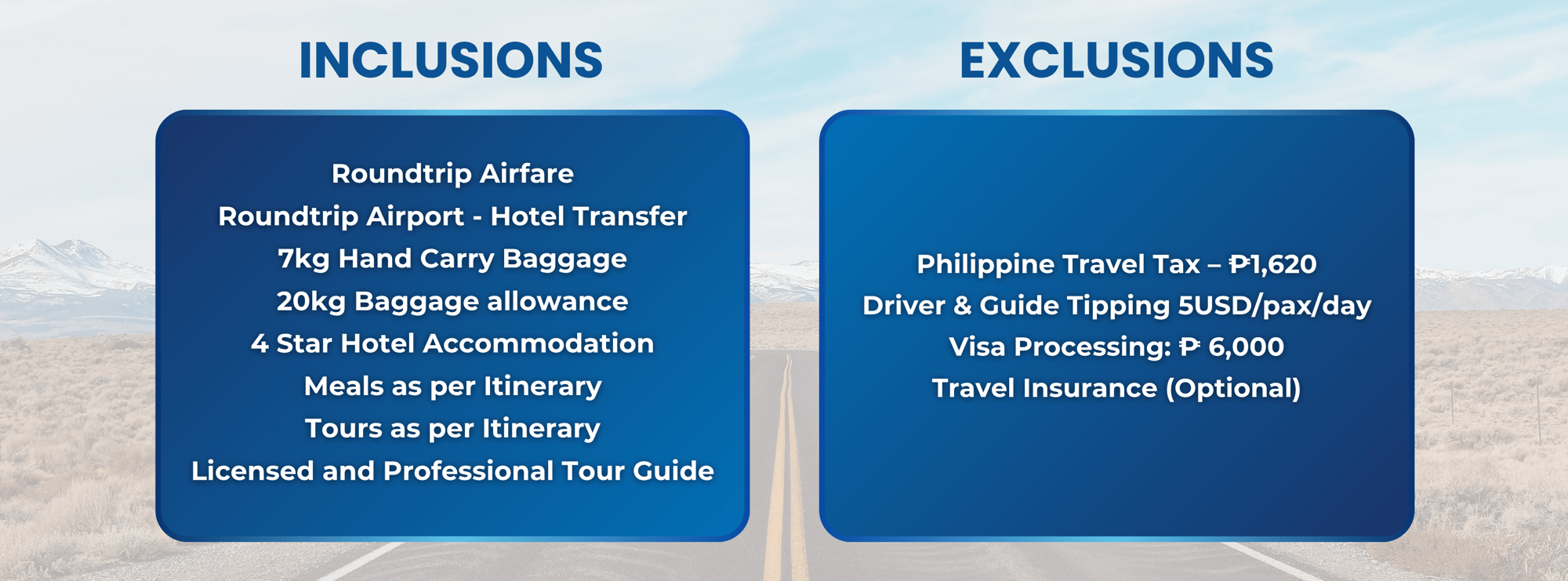 INCLUSIONS

Roundtrip Airfare
Roundtrip Airport - Hotel Transfer
7kg Hand Carry Baggage
20kg Baggage allowance
4 Star Hotel Accommodation
Meals as per Itinerary
Tours as per Itinerary
Licensed and Professional Tour Guide

EXCLUSIONS

Philippine Travel Tax – ₱1,620
Driver & Guide Tipping 5USD/pax/day
Visa Processing: ₱ 6,000
Travel Insurance (Optional)